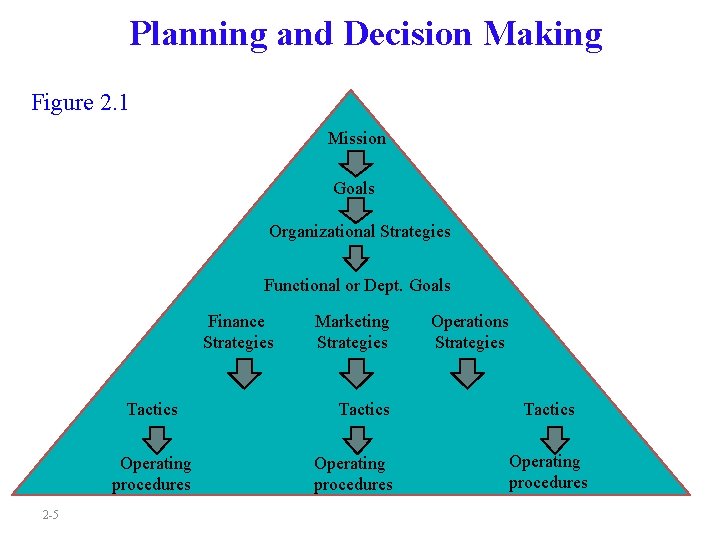 Planning and Decision Making

Figure 2.1

Mission

Goals

Organizational Strategies

Functional or Dept. Goals

Finance Strategies

Marketing Strategies

Operations Strategies

Tactics

Tactics

Tactics

Operating procedures

Operating procedures

Operating procedures

2-5